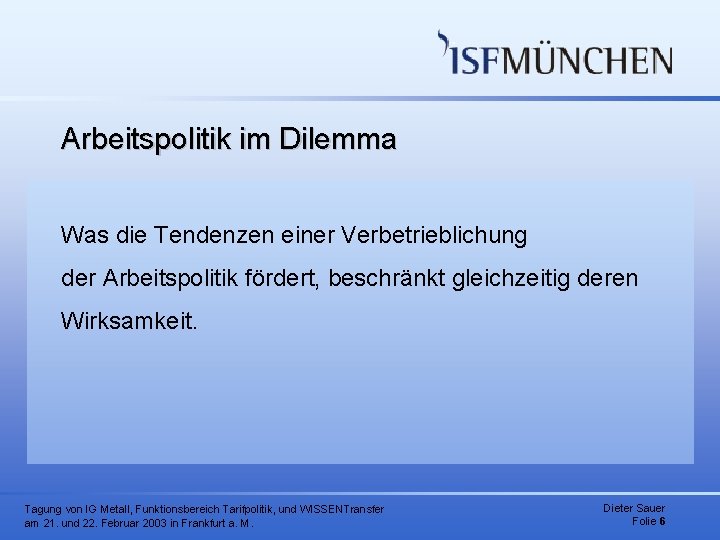 ISFMÜNCHEN

Arbeitspolitik im Dilemma

Was die Tendenzen einer Verbetrieblichung der Arbeitspolitik fördert, beschränkt gleichzeitig deren Wirksamkeit.

Tagung von IG Metall, Funktionsbereich Tarifpolitik, und WISSENTransfer
am 21. und 22. Februar 2003 in Frankfurt a. M.

Dieter Sauer
Folie 6